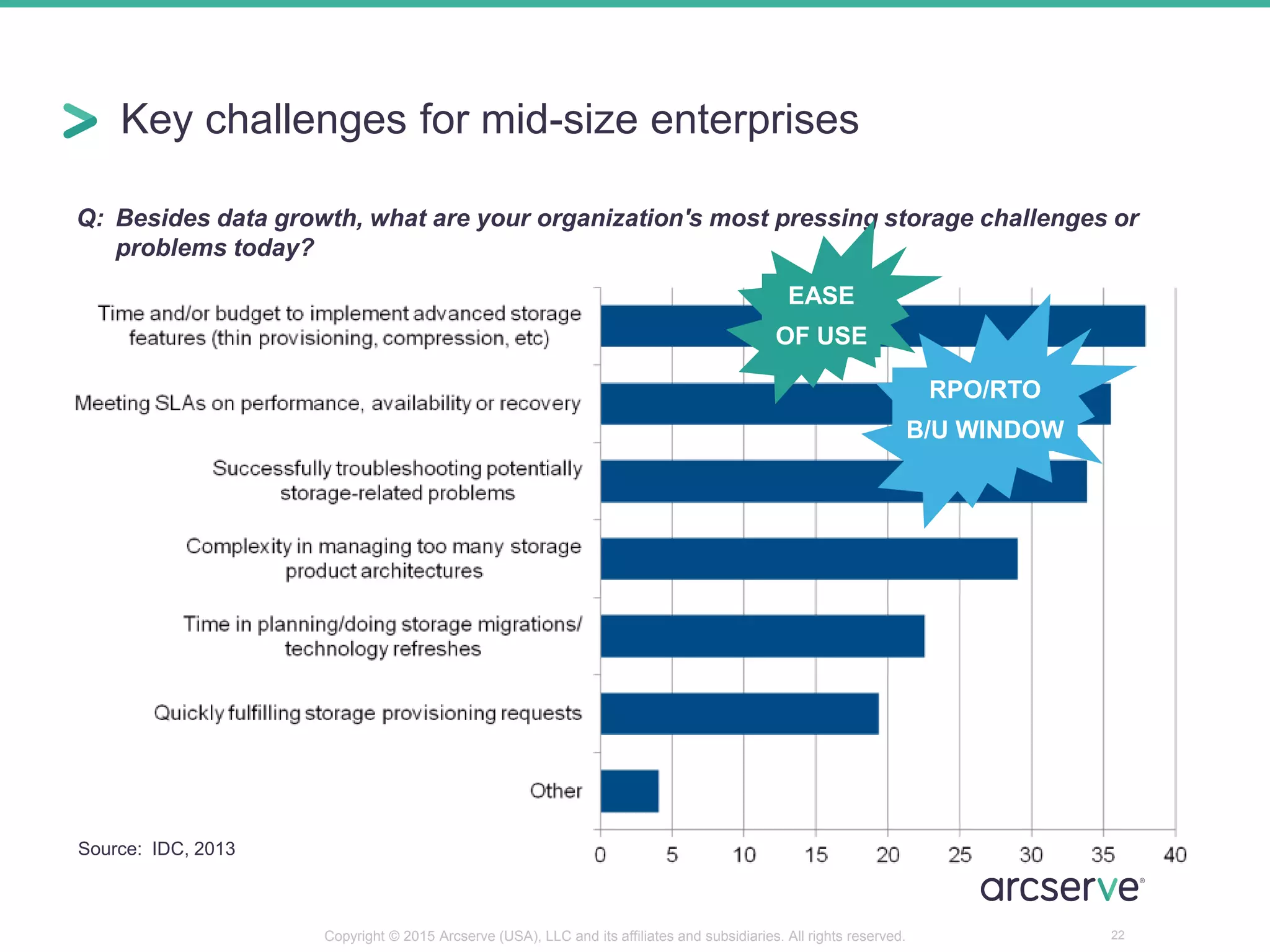 Key challenges for mid-size enterprises

Q: Besides data growth, what are your organization's most pressing storage challenges or problems today?

EASE OF USE

RPO/RTO
B/U WINDOW

Time and/or budget to implement advanced storage features (thin provisioning, compression, etc)

Meeting SLAs on performance, availability or recovery

Successfully troubleshooting potentially storage-related problems

Complexity in managing too many storage product architectures

Time in planning/doing storage migrations/ technology refreshes

Quickly fulfilling storage provisioning requests

Other

0 5 10 15 20 25 30 35 40

Source: IDC, 2013

arcserve®

Copyright © 2015 Arcserve (USA), LLC and its affiliates and subsidiaries. All rights reserved.

22